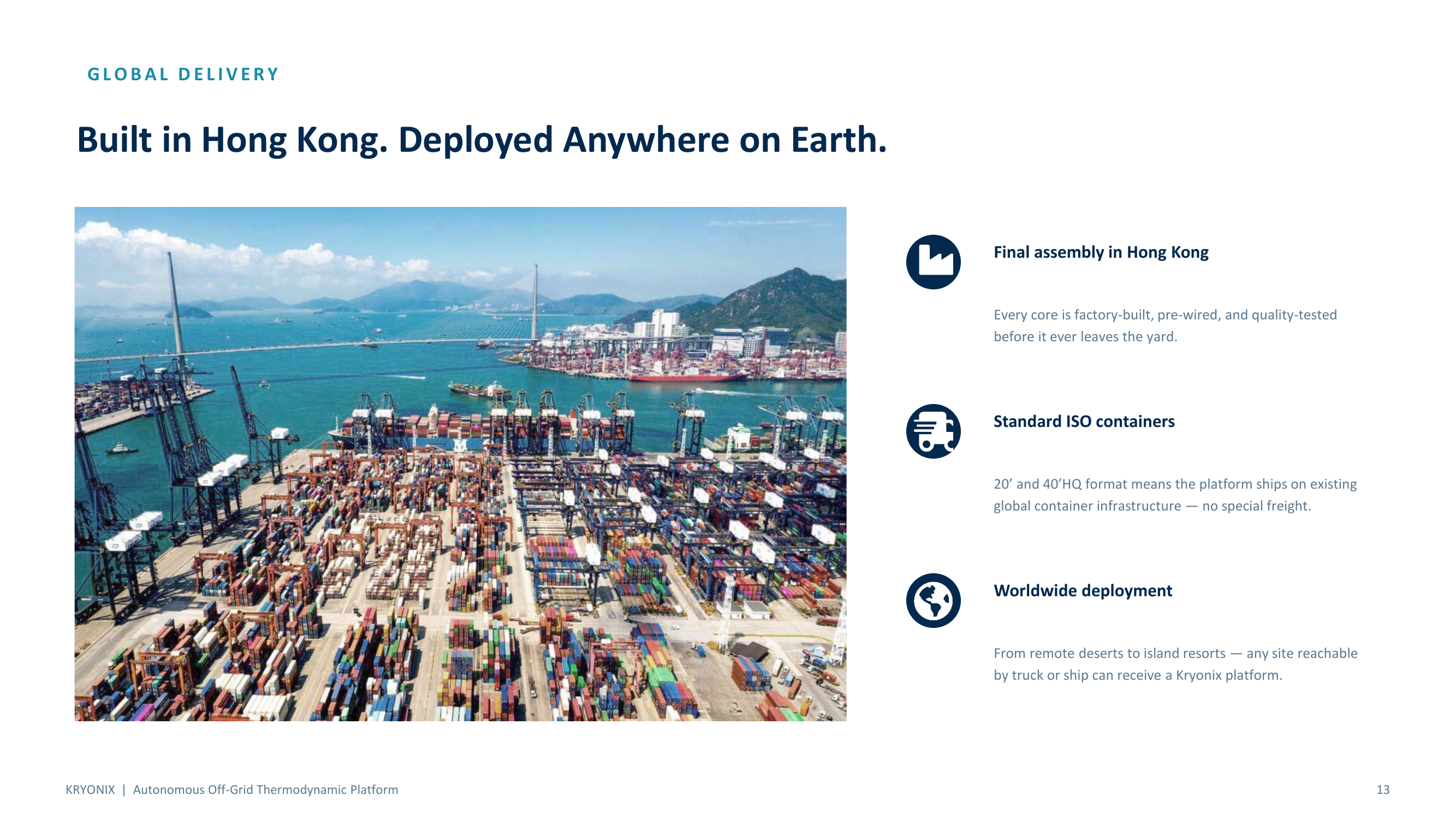 GLOBAL DELIVERY

Built in Hong Kong. Deployed Anywhere on Earth.

Final assembly in Hong Kong

Every core is factory-built, pre-wired, and quality-tested before it ever leaves the yard.

Standard ISO containers

20’ and 40’HQ format means the platform ships on existing global container infrastructure — no special freight.

Worldwide deployment

From remote deserts to island resorts — any site reachable by truck or ship can receive a Kryonix platform.

KRYONIX | Autonomous Off-Grid Thermodynamic Platform

13